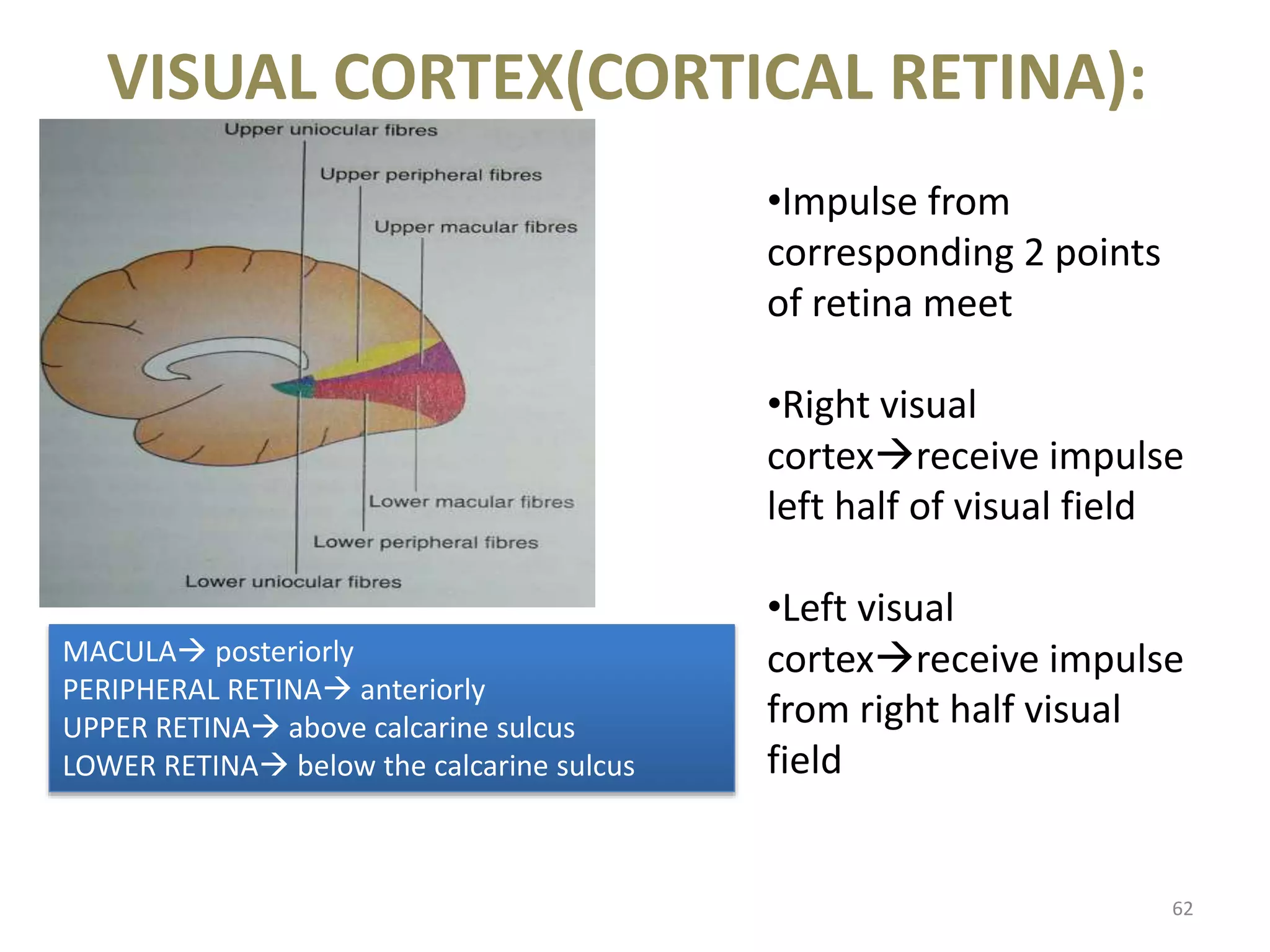 VISUAL CORTEX(CORTICAL RETINA):

Upper uniocular fibres

Upper peripheral fibres

Upper macular fibres

Lower macular fibres

Lower peripheral fibres

Lower uniocular fibres

MACULA→ posteriorly
PERIPHERAL RETINA→ anteriorly
UPPER RETINA→ above calcarine sulcus
LOWER RETINA→ below the calcarine sulcus

•Impulse from corresponding 2 points of retina meet

•Right visual cortex→receive impulse left half of visual field

•Left visual cortex→receive impulse from right half visual field

62